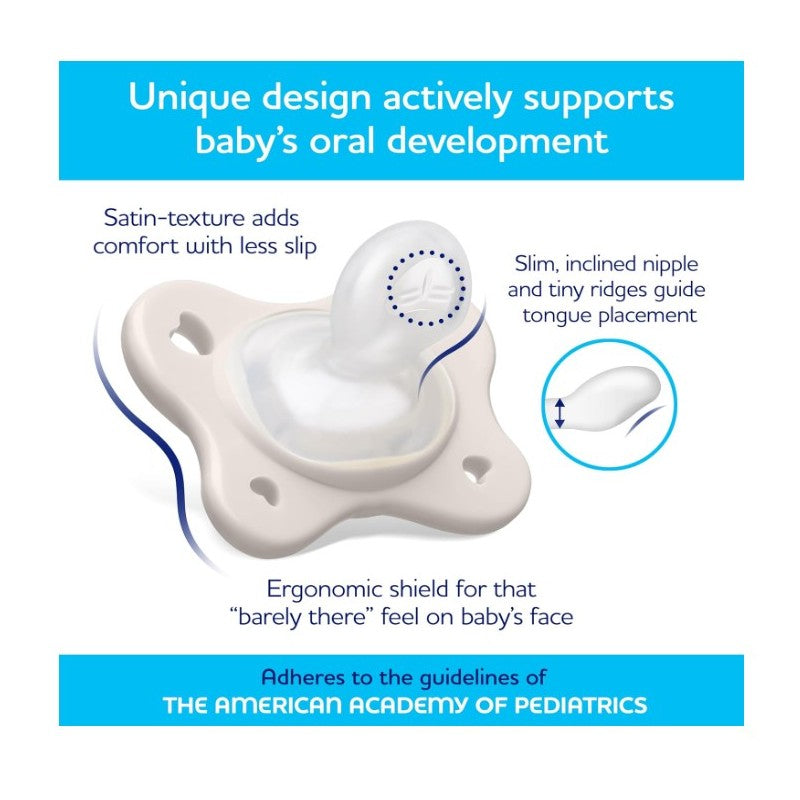 Unique design actively supports baby's oral development

Satin-texture adds comfort with less slip

Slim, inclined nipple and tiny ridges guide tongue placement

Ergonomic shield for that "barely there" feel on baby's face

Adheres to the guidelines of
THE AMERICAN ACADEMY OF PEDIATRICS